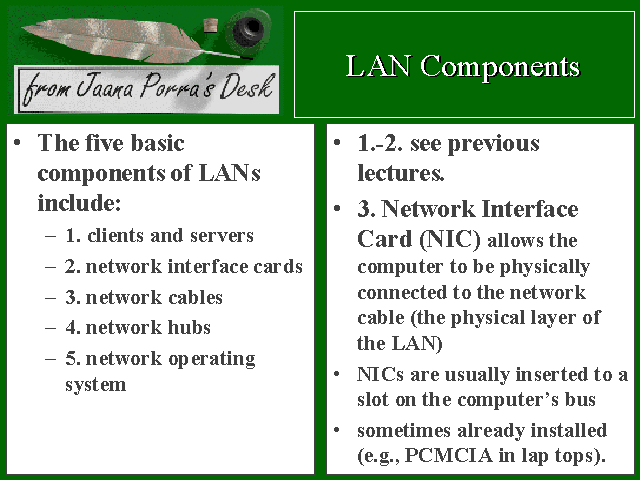 from Jaana Porra's Desk

LAN Components

• The five basic components of LANs include:
– 1. clients and servers
– 2. network interface cards
– 3. network cables
– 4. network hubs
– 5. network operating system

• 1.-2. see previous lectures.
• 3. Network Interface Card (NIC) allows the computer to be physically connected to the network cable (the physical layer of the LAN)
• NICs are usually inserted to a slot on the computer's bus
• sometimes already installed (e.g., PCMCIA in lap tops).